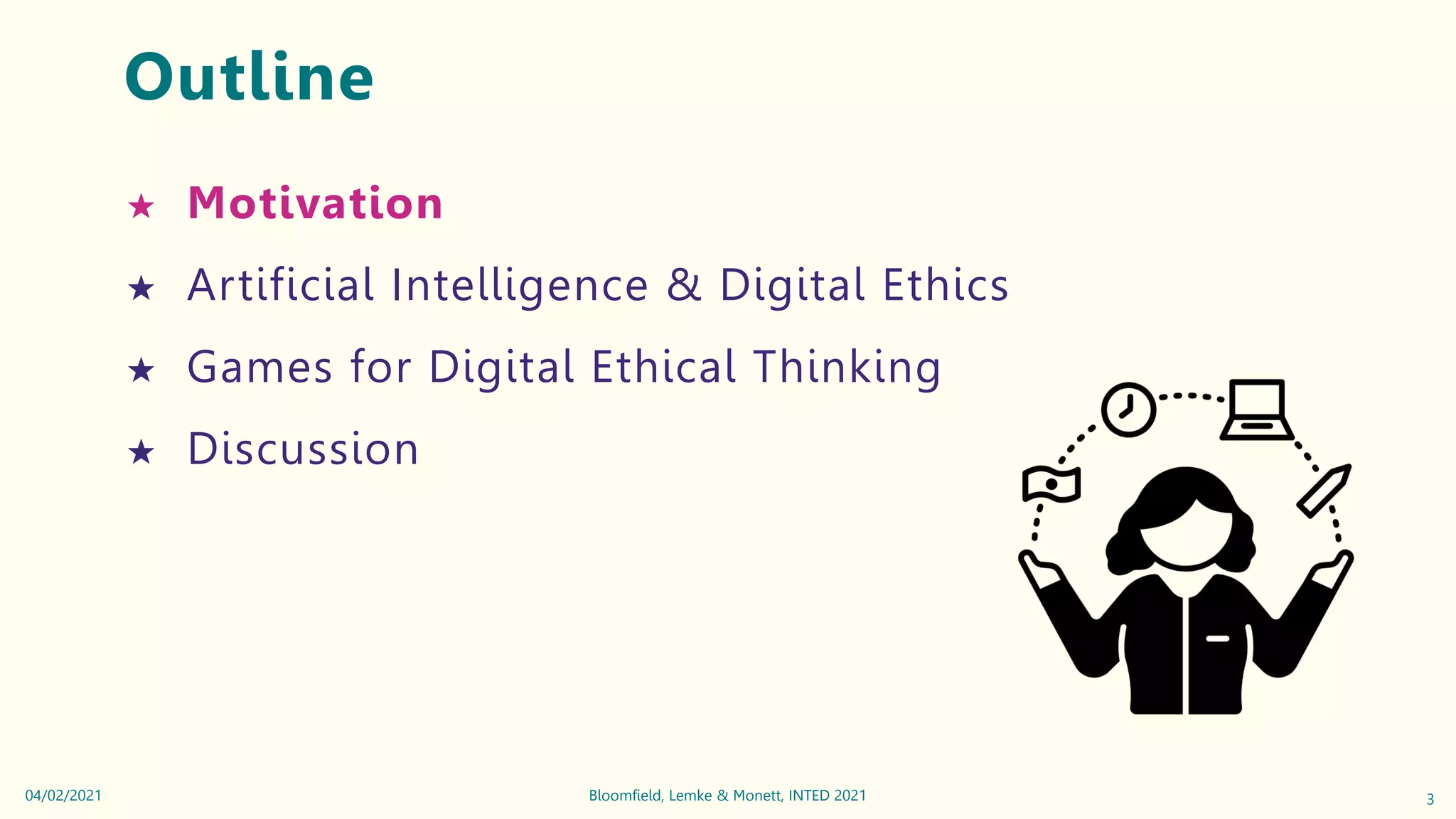 Outline

★ Motivation
★ Artificial Intelligence & Digital Ethics
★ Games for Digital Ethical Thinking
★ Discussion

04/02/2021
Bloomfield, Lemke & Monett, INTED 2021
3